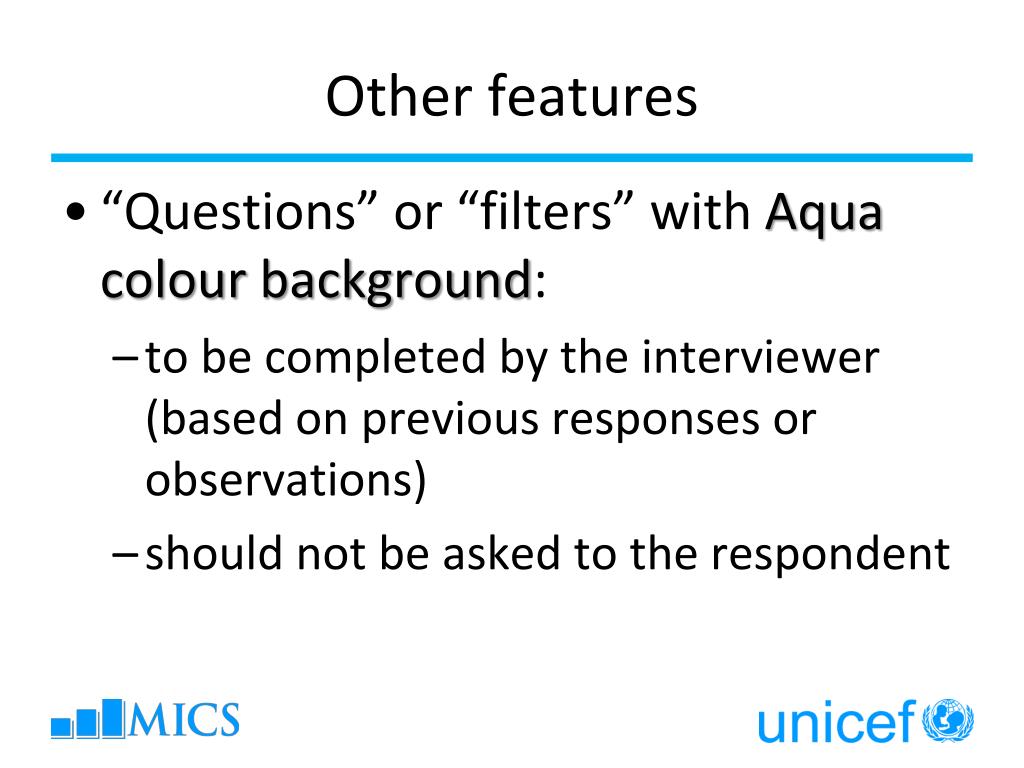 Other features

• “Questions” or “filters” with Aqua colour background:

– to be completed by the interviewer (based on previous responses or observations)

– should not be asked to the respondent

MICS

unicef